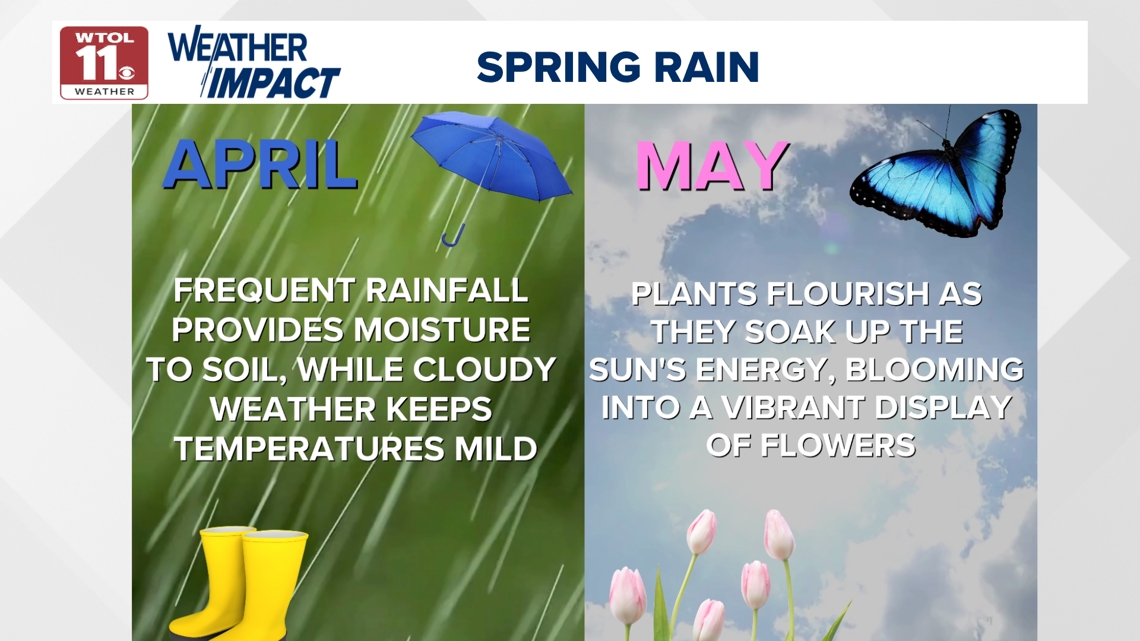 WTOL 11 WEATHER

WEATHER IMPACT

SPRING RAIN

APRIL

FREQUENT RAINFALL PROVIDES MOISTURE TO SOIL, WHILE CLOUDY WEATHER KEEPS TEMPERATURES MILD

MAY

PLANTS FLOURISH AS THEY SOAK UP THE SUN'S ENERGY, BLOOMING INTO A VIBRANT DISPLAY OF FLOWERS